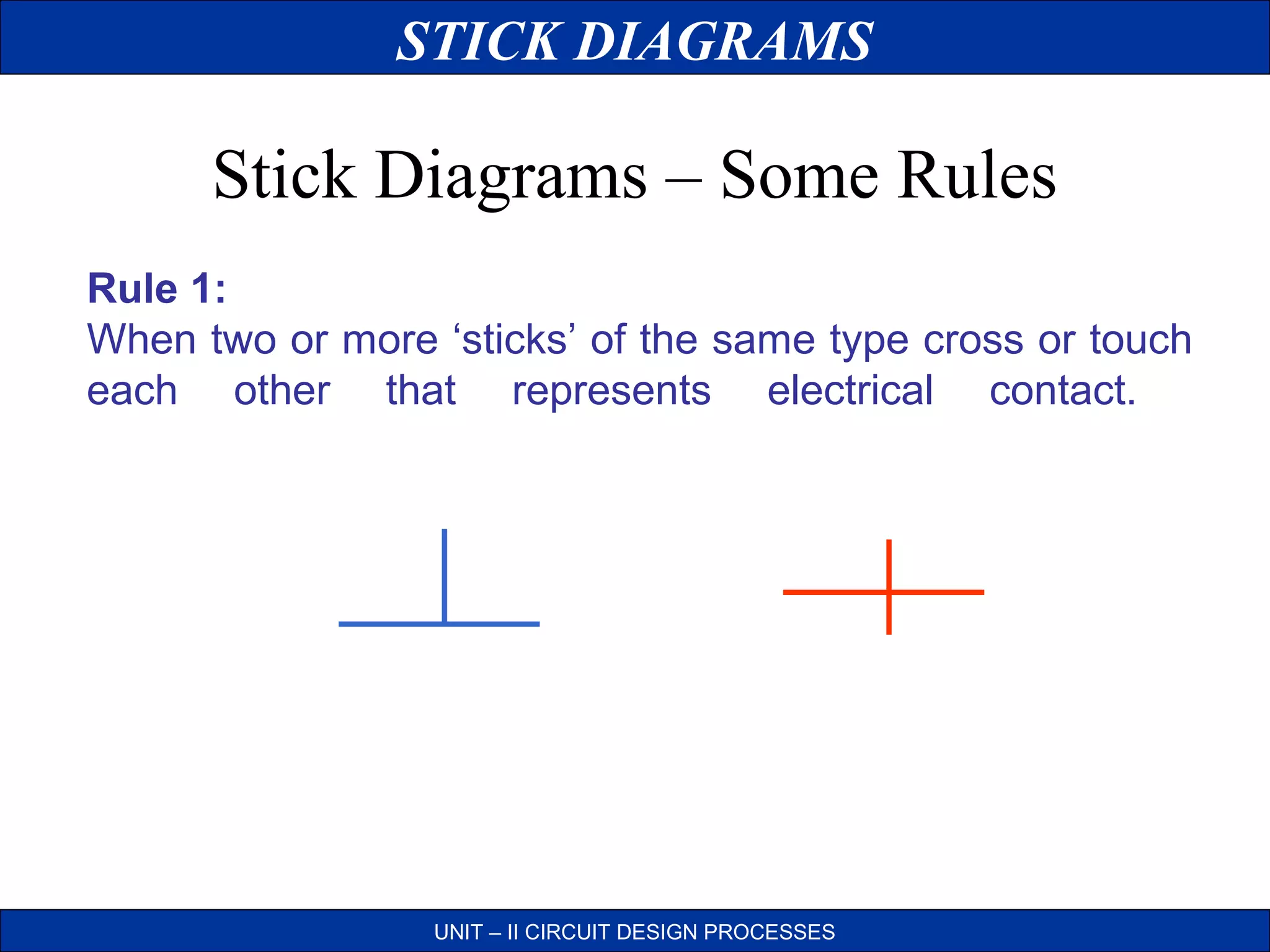 STICK DIAGRAMS

Stick Diagrams – Some Rules

Rule 1:
When two or more ‘sticks’ of the same type cross or touch each other that represents electrical contact.

UNIT – II CIRCUIT DESIGN PROCESSES